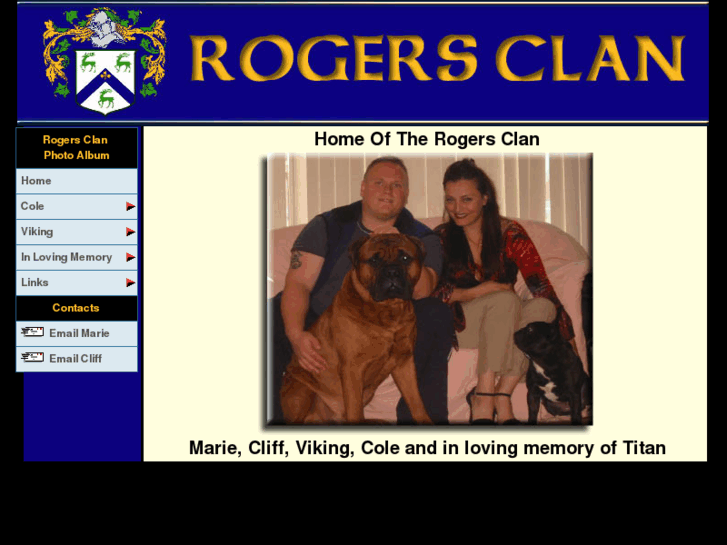 ROGERS CLAN

Rogers Clan Photo Album

Home

Cole

Viking

In Loving Memory

Links

Contacts

Email Marie

Email Cliff

Home Of The Rogers Clan

Marie, Cliff, Viking, Cole and in loving memory of Titan